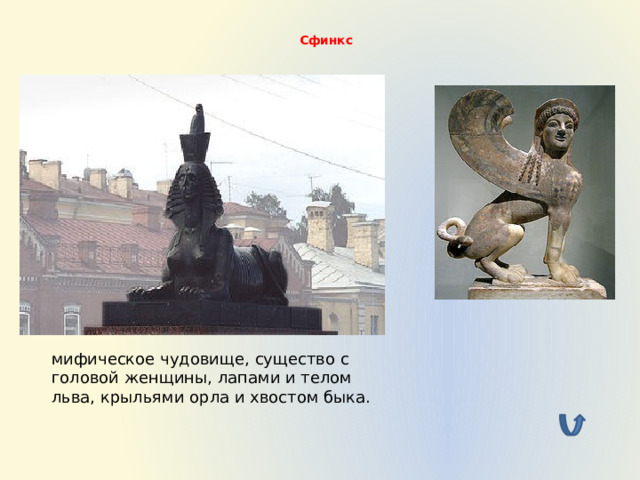 Сфинкс

мифическое чудовище, существо с головой женщины, лапами и телом льва, крыльями орла и хвостом быка.